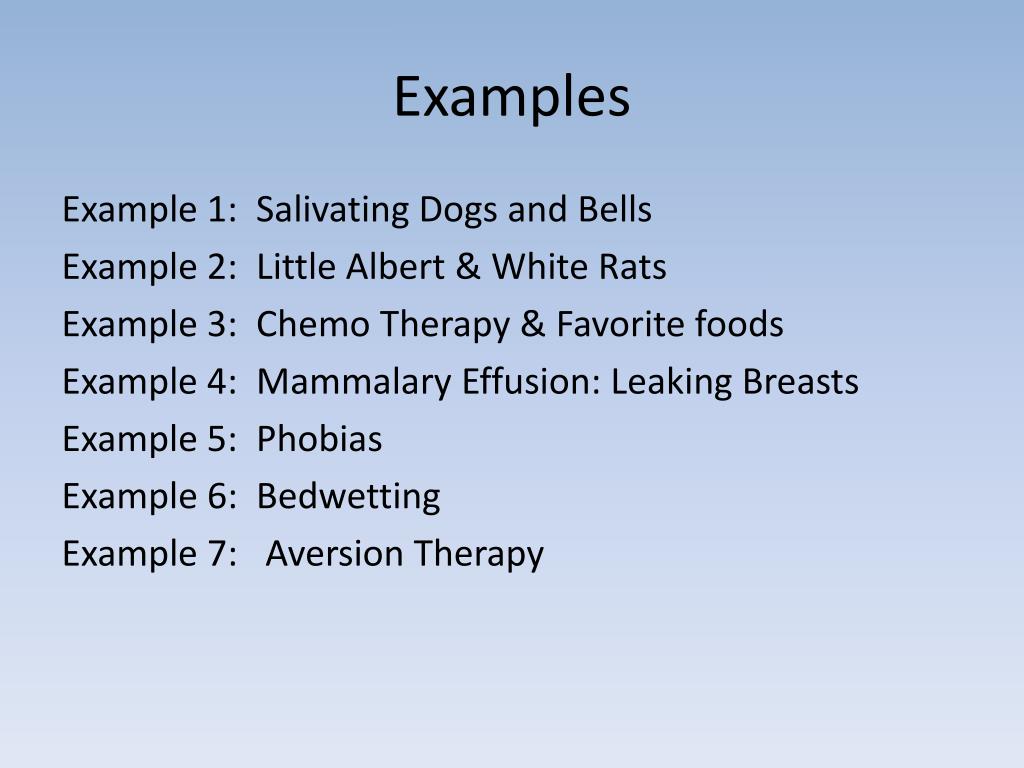 Examples

Example 1: Salivating Dogs and Bells
Example 2: Little Albert & White Rats
Example 3: Chemo Therapy & Favorite foods
Example 4: Mammalary Effusion: Leaking Breasts
Example 5: Phobias
Example 6: Bedwetting
Example 7: Aversion Therapy